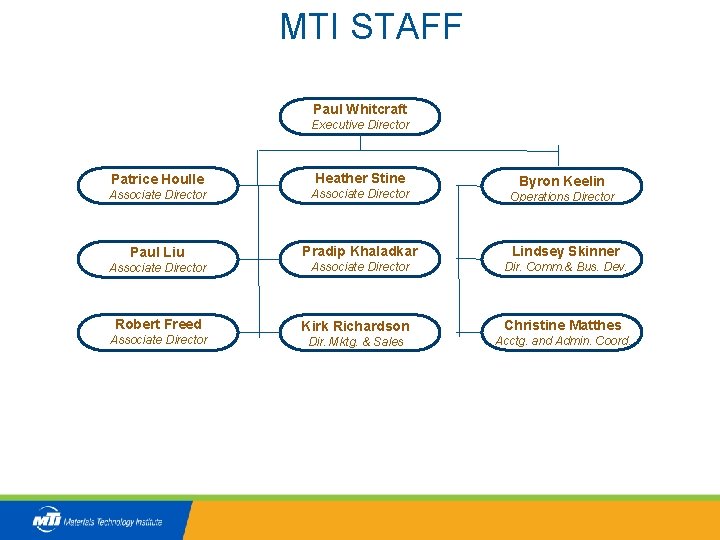 MTI STAFF

Paul Whitcraft
Executive Director

Patrice Houlle
Associate Director

Heather Stine
Associate Director

Byron Keelin
Operations Director

Paul Liu
Associate Director

Pradip Khaladkar
Associate Director

Lindsey Skinner
Dir. Comm.& Bus. Dev.

Robert Freed
Associate Director

Kirk Richardson
Dir. Mktg. & Sales

Christine Matthes
Acctg. and Admin. Coord.

MTI Materials Technology Institute